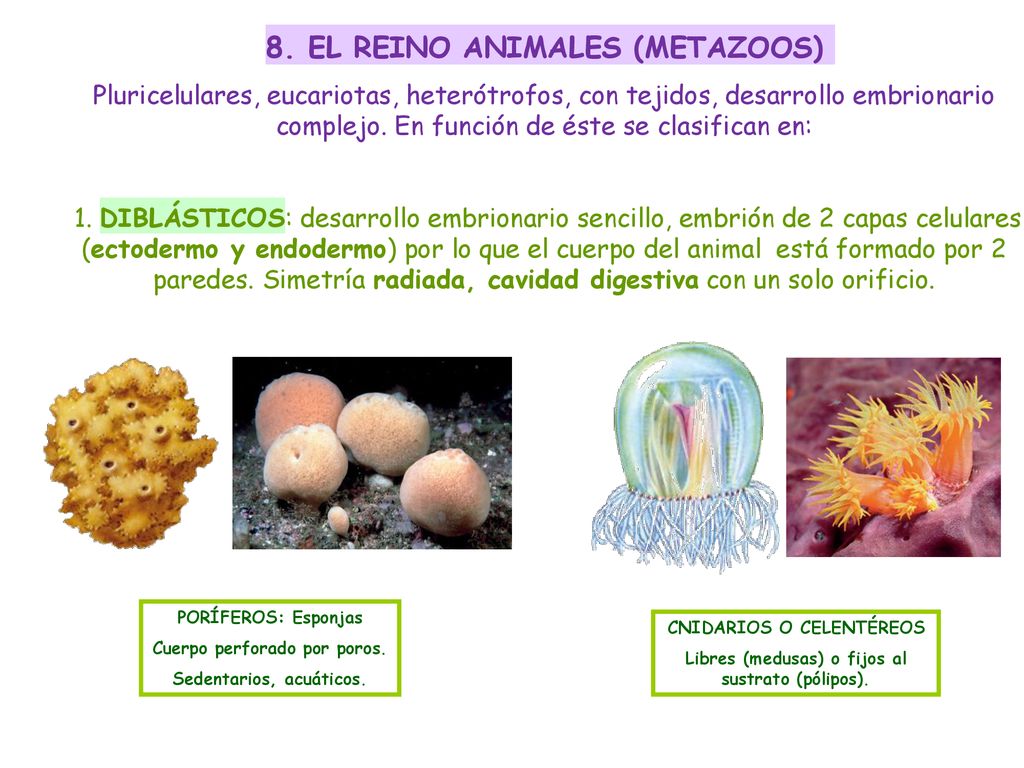 8. EL REINO ANIMALES (METAZOOS)

Pluricelulares, eucariotas, heterótrofos, con tejidos, desarrollo embrionario complejo. En función de éste se clasifican en:

1. DIBLÁSTICOS: desarrollo embrionario sencillo, embrión de 2 capas celulares (ectodermo y endodermo) por lo que el cuerpo del animal está formado por 2 paredes. Simetría radiada, cavidad digestiva con un solo orificio.

PORÍFEROS: Esponjas
Cuerpo perforado por poros.
Sedentarios, acuáticos.

CNIDARIOS O CELENTÉREOS
Libres (medusas) o fijos al sustrato (pólipos).